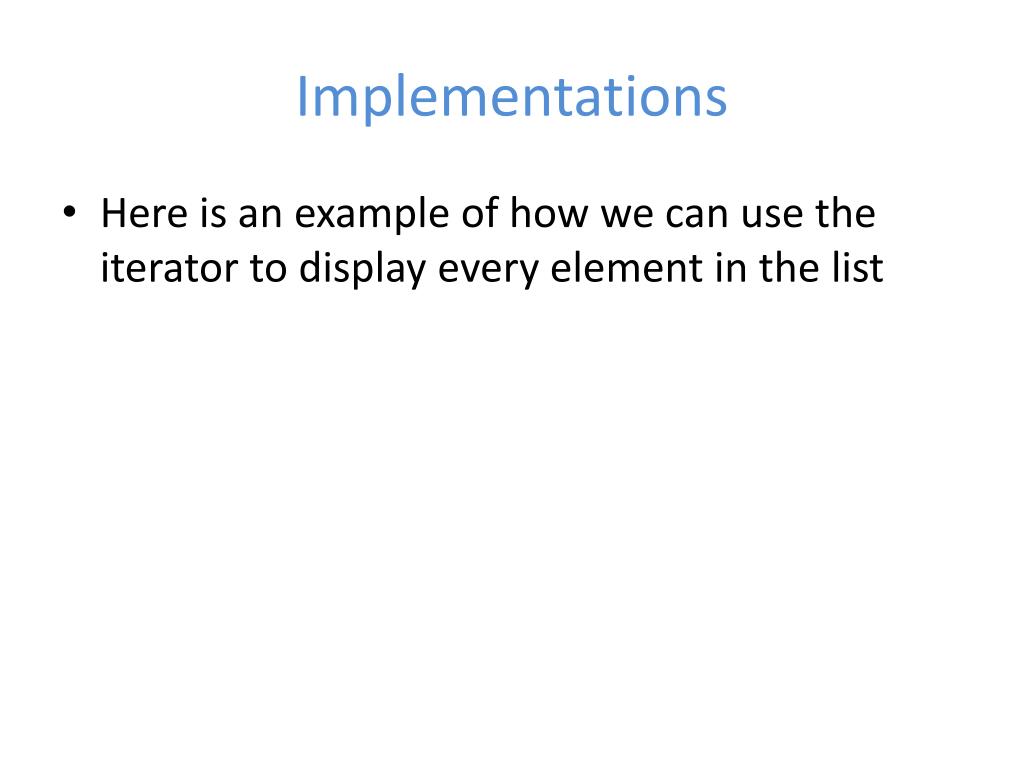 Implementations

• Here is an example of how we can use the iterator to display every element in the list